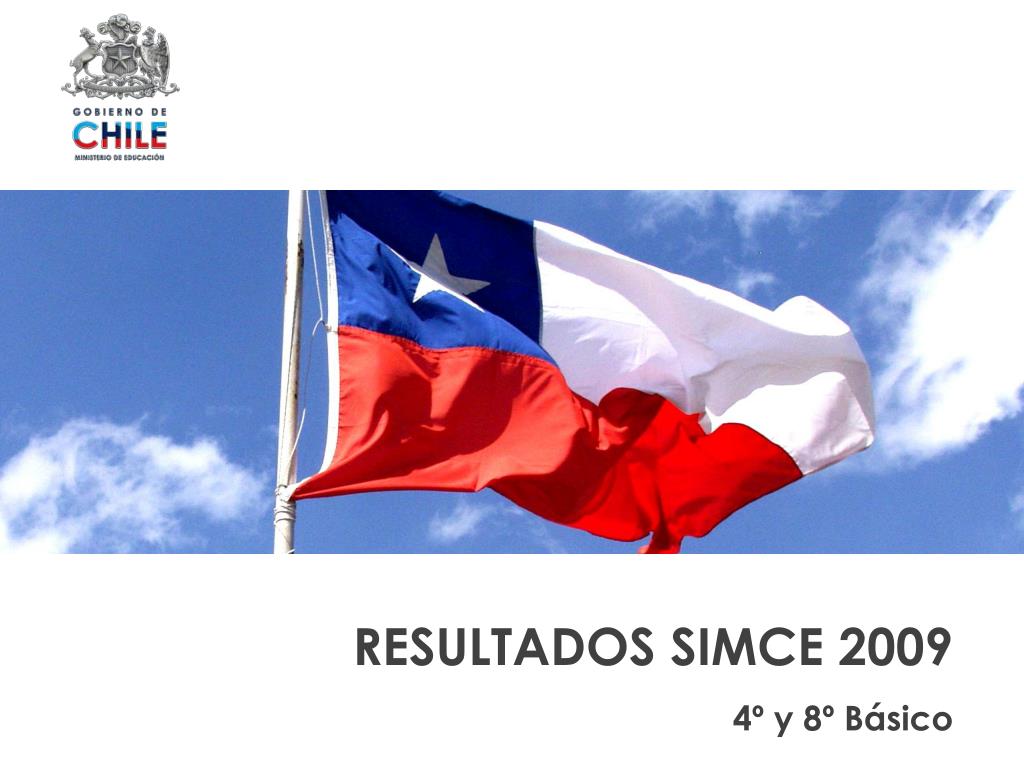 GOBIERNO DE
CHILE
MINISTERIO DE EDUCACIÓN

RESULTADOS SIMCE 2009

4º y 8º Básico